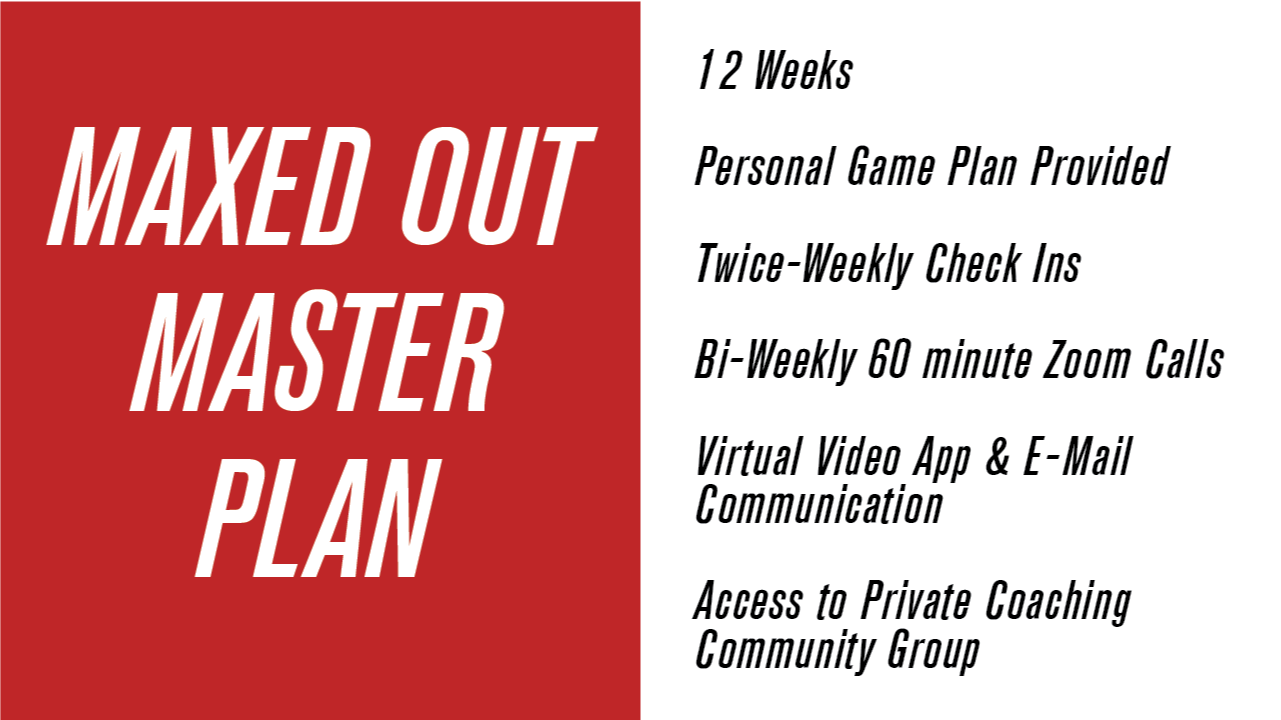 MAXED OUT MASTER PLAN

12 Weeks

Personal Game Plan Provided

Twice-Weekly Check Ins

Bi-Weekly 60 minute Zoom Calls

Virtual Video App & E-Mail Communication

Access to Private Coaching Community Group